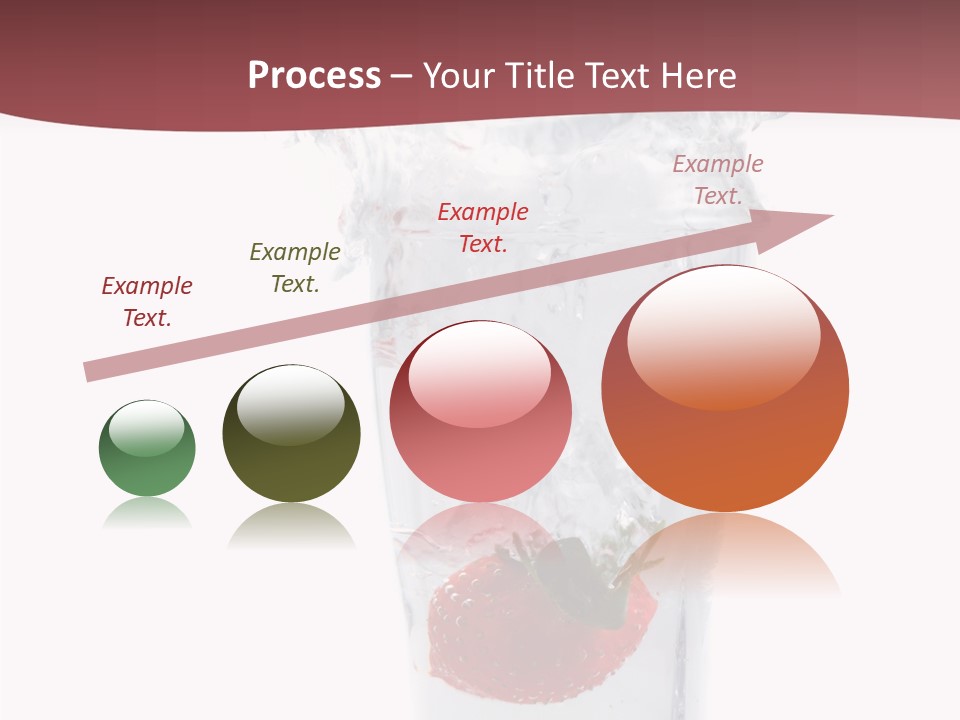 Process – Your Title Text Here

Example Text.

Example Text.

Example Text.

Example Text.